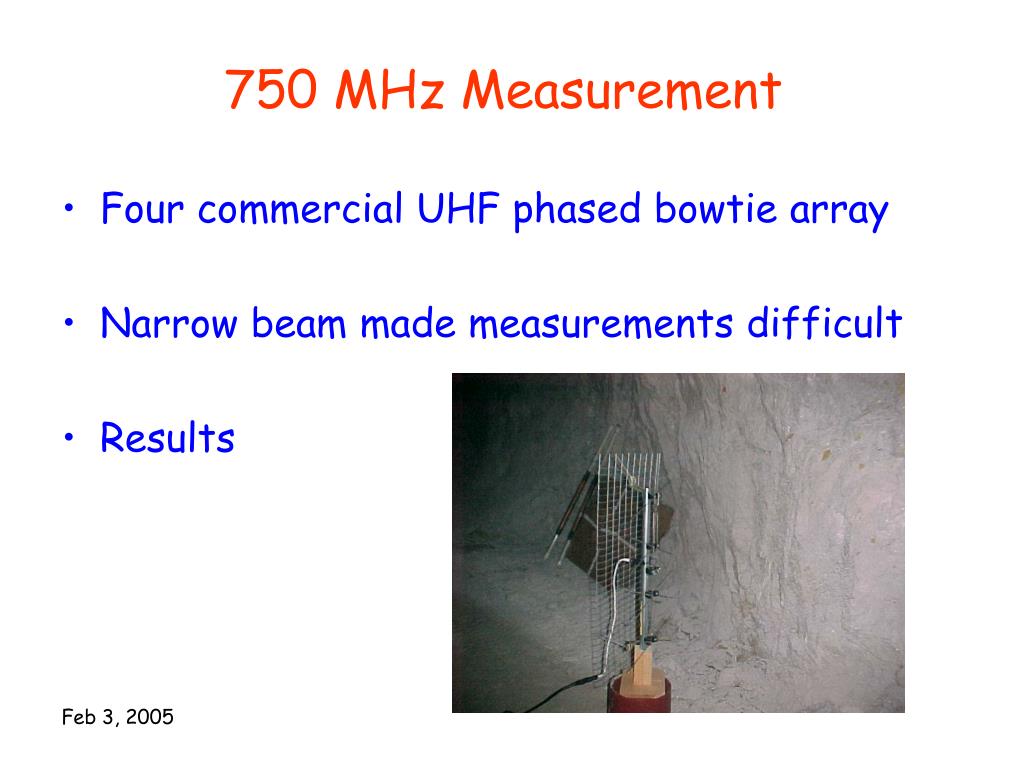 750 MHz Measurement

• Four commercial UHF phased bowtie array

• Narrow beam made measurements difficult

• Results

Feb 3, 2005